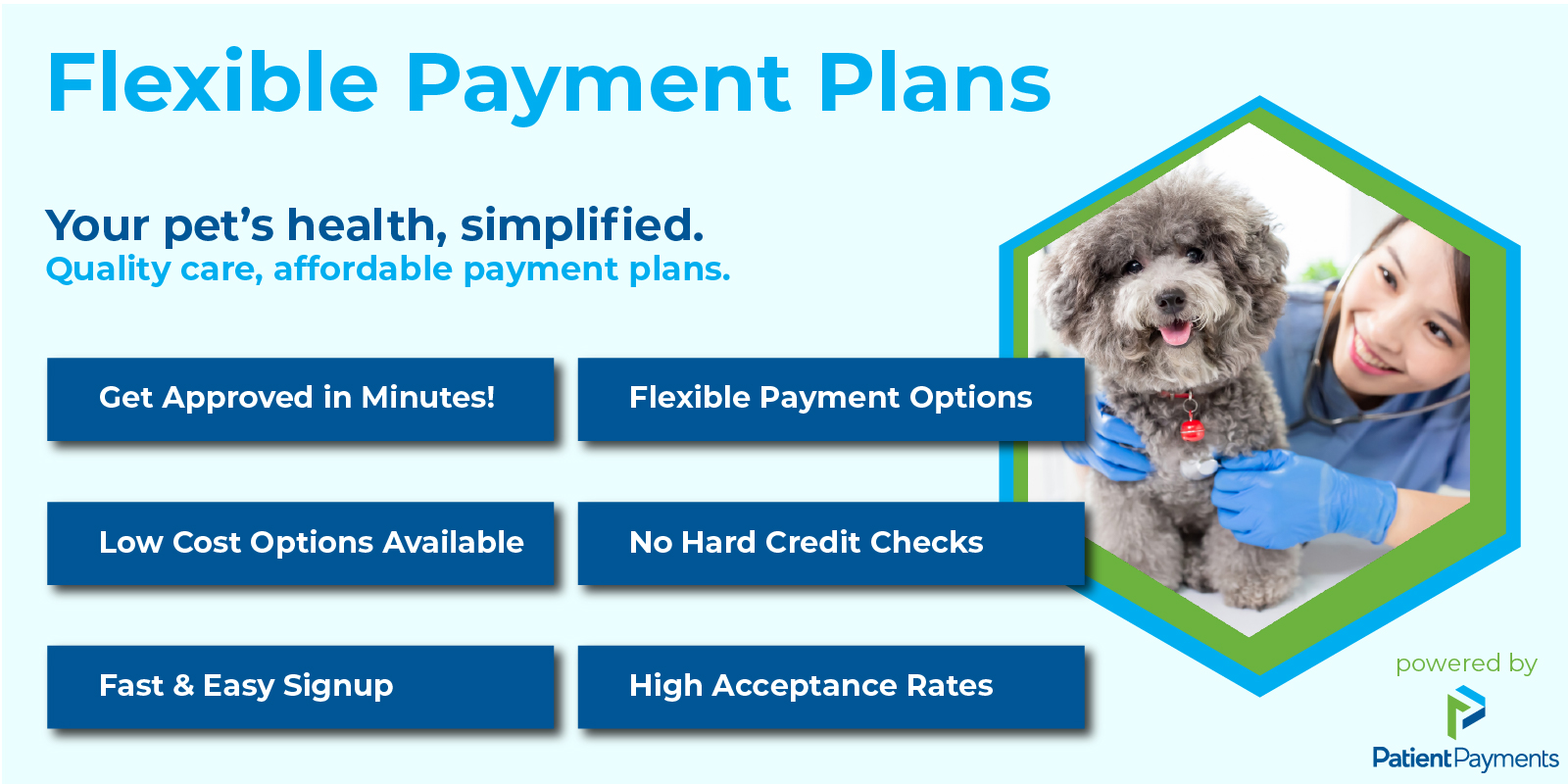 Flexible Payment Plans

Your pet's health, simplified.
Quality care, affordable payment plans.

Get Approved in Minutes!

Flexible Payment Options

Low Cost Options Available

No Hard Credit Checks

Fast & Easy Signup

High Acceptance Rates

powered by

PatientPayments